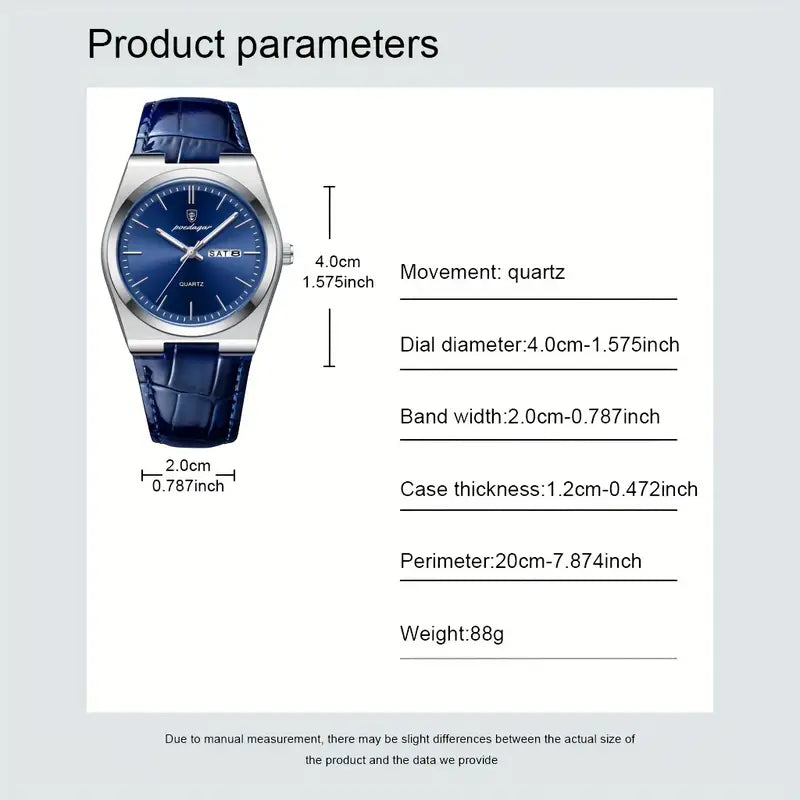 Product parameters

poedagar

SAT 8

QUARTZ

4.0cm
1.575inch

2.0cm
0.787inch

Movement: quartz

Dial diameter:4.0cm-1.575inch

Band width:2.0cm-0.787inch

Case thickness:1.2cm-0.472inch

Perimeter:20cm-7.874inch

Weight:88g

Due to manual measurement, there may be slight differences between the actual size of the product and the data we provide